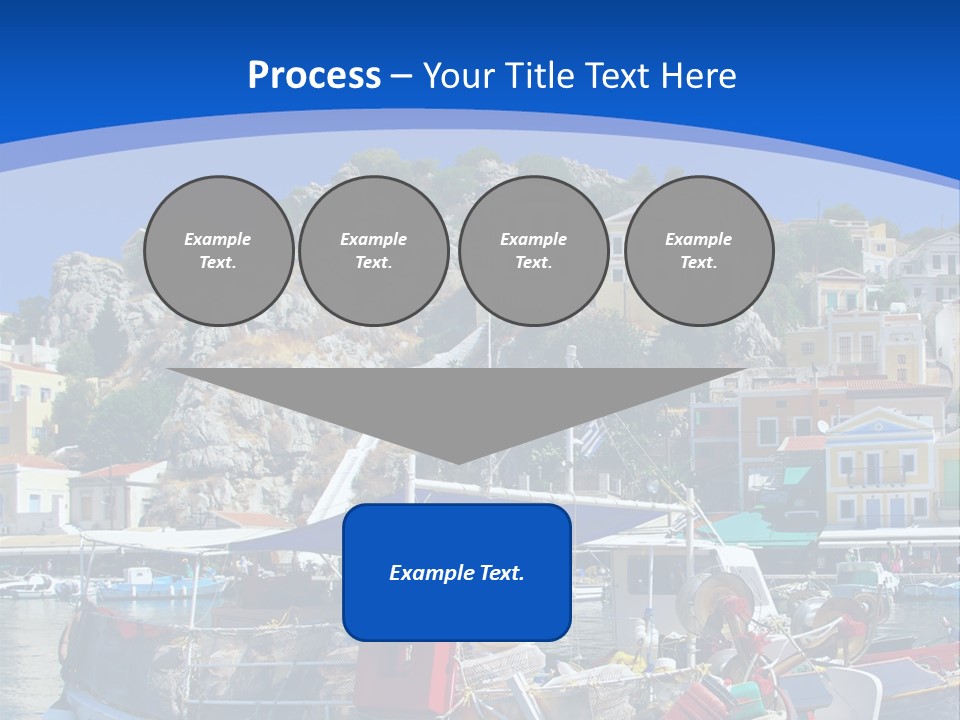 Process – Your Title Text Here

Example Text.

Example Text.

Example Text.

Example Text.

Example Text.